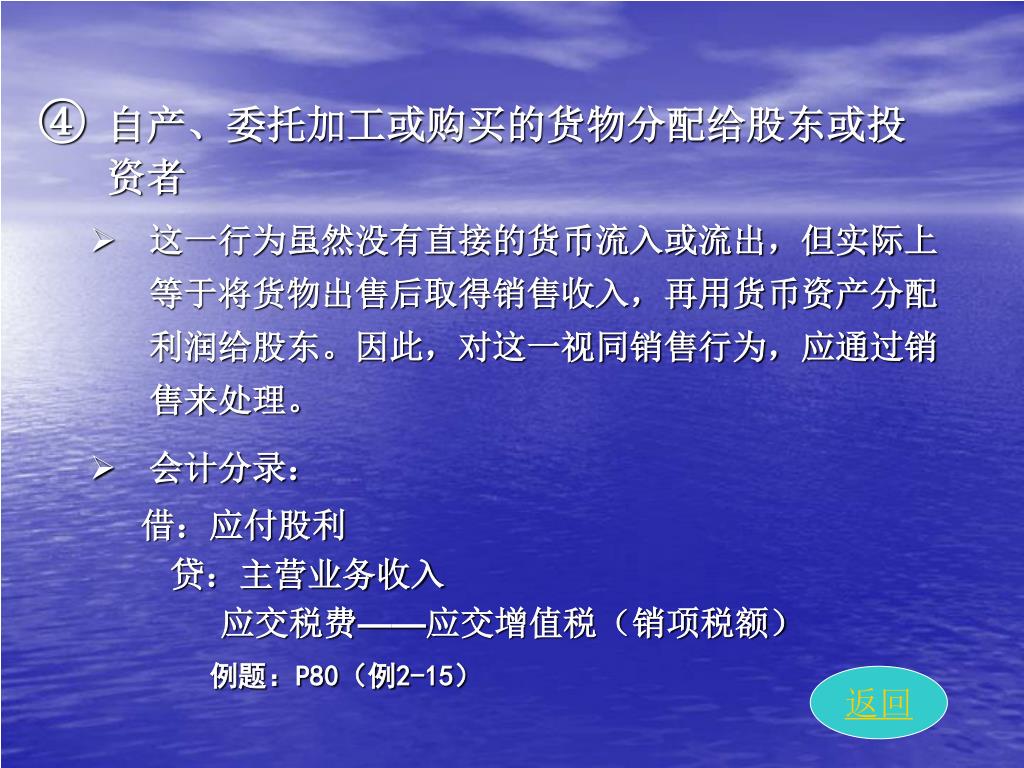 ④ 自产、委托加工或购买的货物分配给股东或投资者

➢ 这一行为虽然没有直接的货币流入或流出，但实际上等于将货物出售后取得销售收入，再用货币资产分配利润给股东。因此，对这一视同销售行为，应通过销售来处理。

➢ 会计分录：

借：应付股利

贷：主营业务收入

应交税费——应交增值税（销项税额）

例题：P80（例2-15）

返回